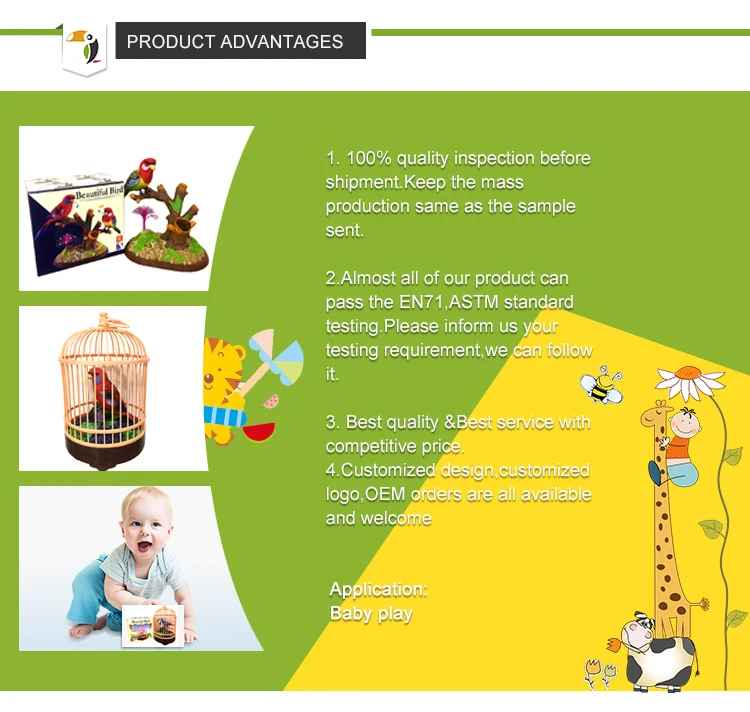 PRODUCT ADVANTAGES

Beautiful Bird

1. 100% quality inspection before shipment.Keep the mass production same as the sample sent.

2.Almost all of our product can pass the EN71,ASTM standard testing.Please inform us your testing requirement,we can follow it.

3. Best quality &Best service with competitive price.
4.Customized design,customized logo,OEM orders are all available and welcome

Application:
Baby play